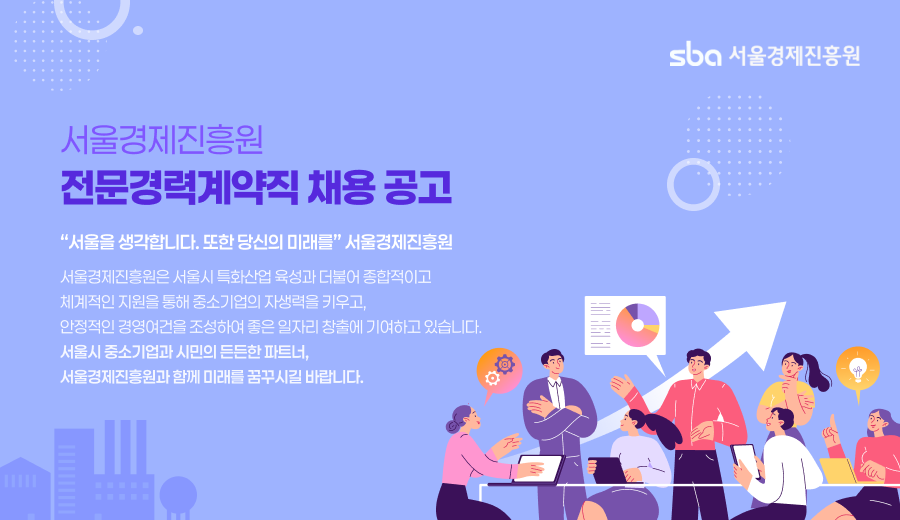 sba 서울경제진흥원

서울경제진흥원

전문경력계약직 채용 공고

“서울을 생각합니다. 또한 당신의 미래를” 서울경제진흥원

서울경제진흥원은 서울시 특화산업 육성과 더불어 종합적이고 체계적인 지원을 통해 중소기업의 자생력을 키우고, 안정적인 경영여건을 조성하여 좋은 일자리 창출에 기여하고 있습니다. 서울시 중소기업과 시민의 든든한 파트너, 서울경제진흥원과 함께 미래를 꿈꾸시길 바랍니다.